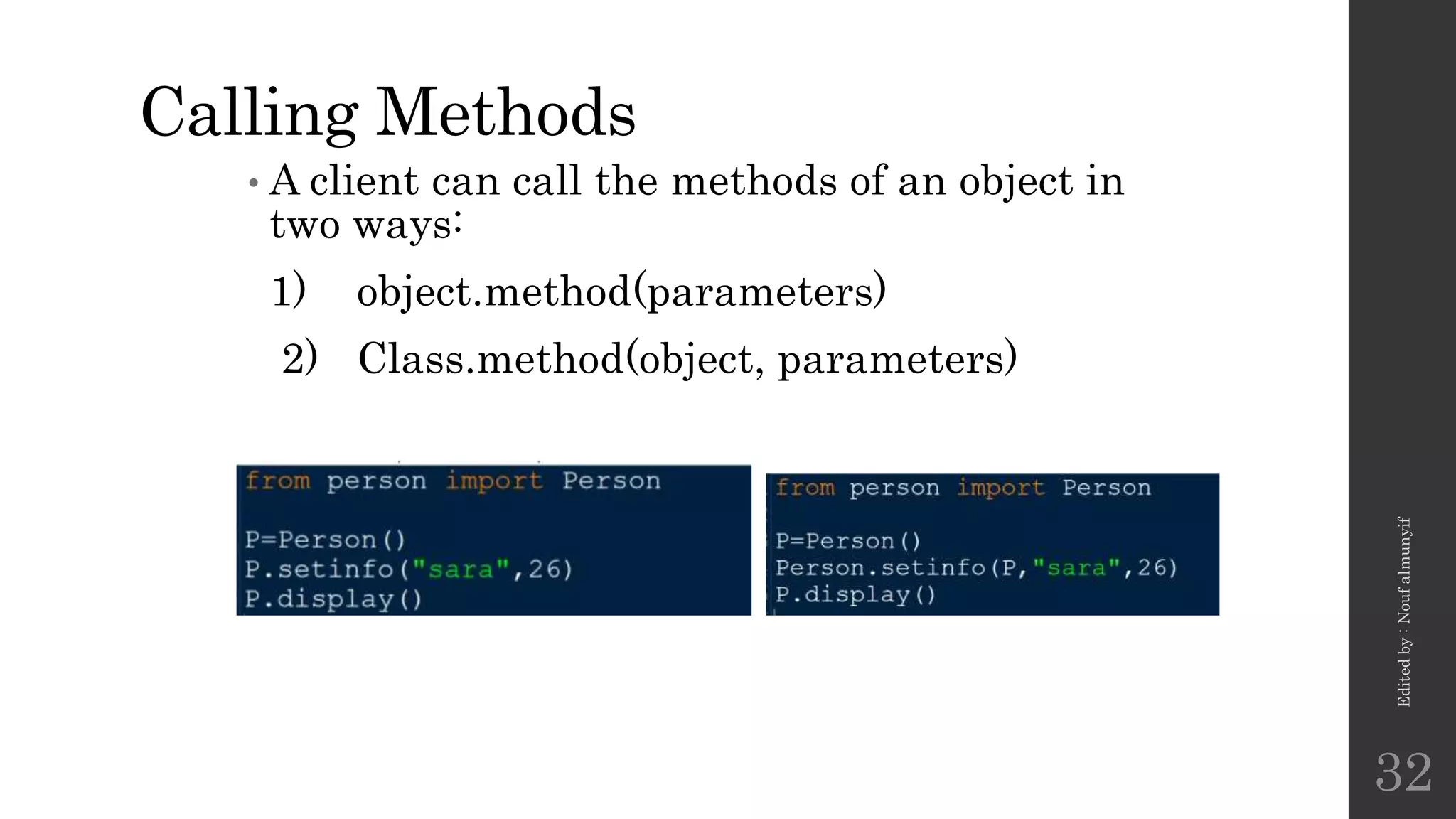 Calling Methods

• A client can call the methods of an object in two ways:

1) object.method(parameters)

2) Class.method(object, parameters)

from person import Person

P=Person()
P.setinfo("sara",26)
P.display()

from person import Person

P=Person()
Person.setinfo(P,"sara",26)
P.display()

Edited by : Nouf almunyif

32